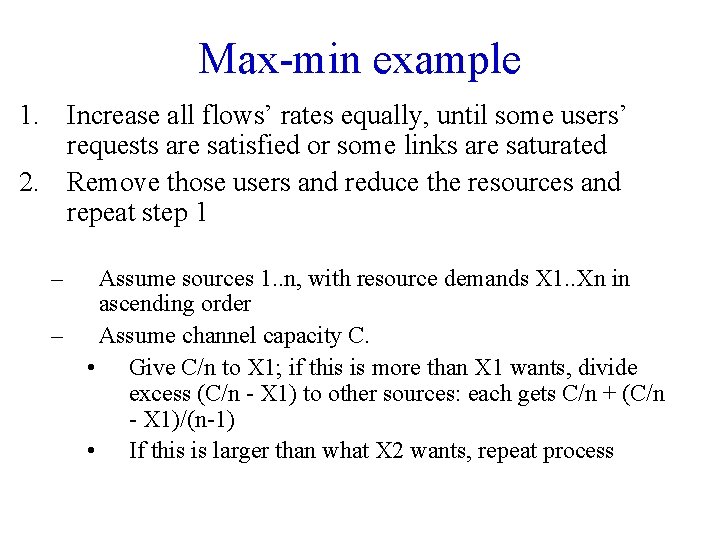 Max-min example

1. Increase all flows' rates equally, until some users' requests are satisfied or some links are saturated
2. Remove those users and reduce the resources and repeat step 1

– Assume sources 1..n, with resource demands X1..Xn in ascending order
– Assume channel capacity C.
• Give C/n to X1; if this is more than X1 wants, divide excess (C/n - X1) to other sources: each gets C/n + (C/n - X1)/(n-1)
• If this is larger than what X2 wants, repeat process